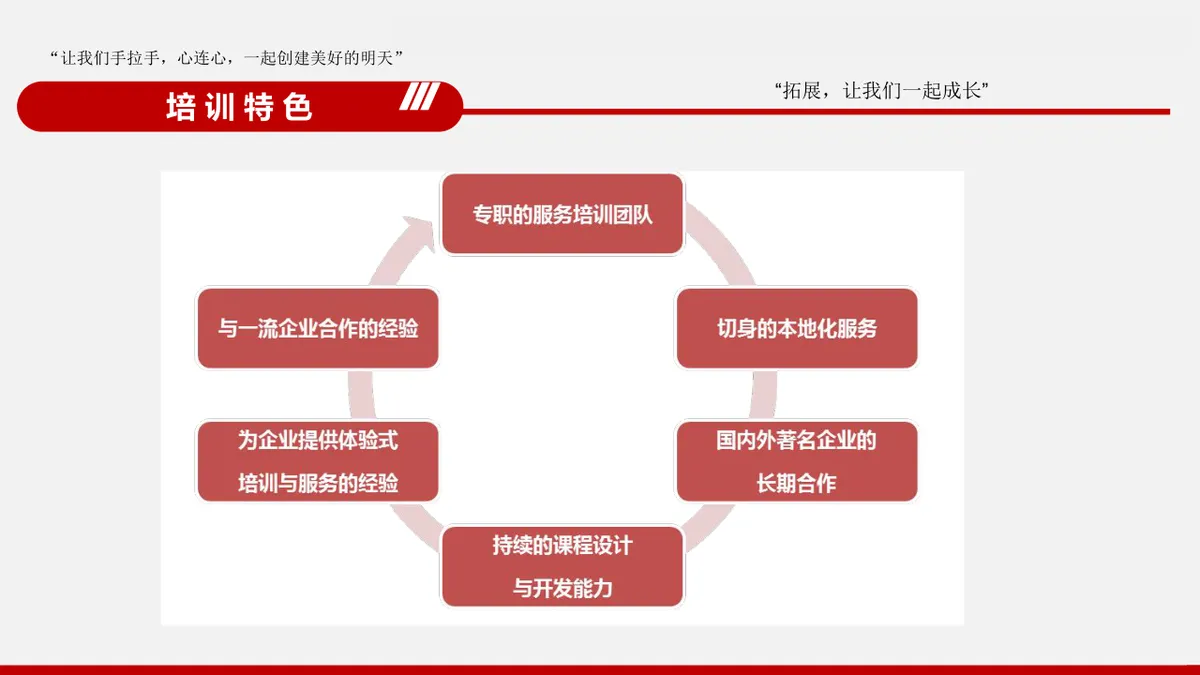 “让我们手拉手，心连心，一起创建美好的明天”

培训特色

“拓展，让我们一起成长”

专职的服务培训团队

切身的本地化服务

国内外著名企业的长期合作

持续的课程设计与开发能力

为企业提供体验式培训与服务的经验

与一流企业合作的经验